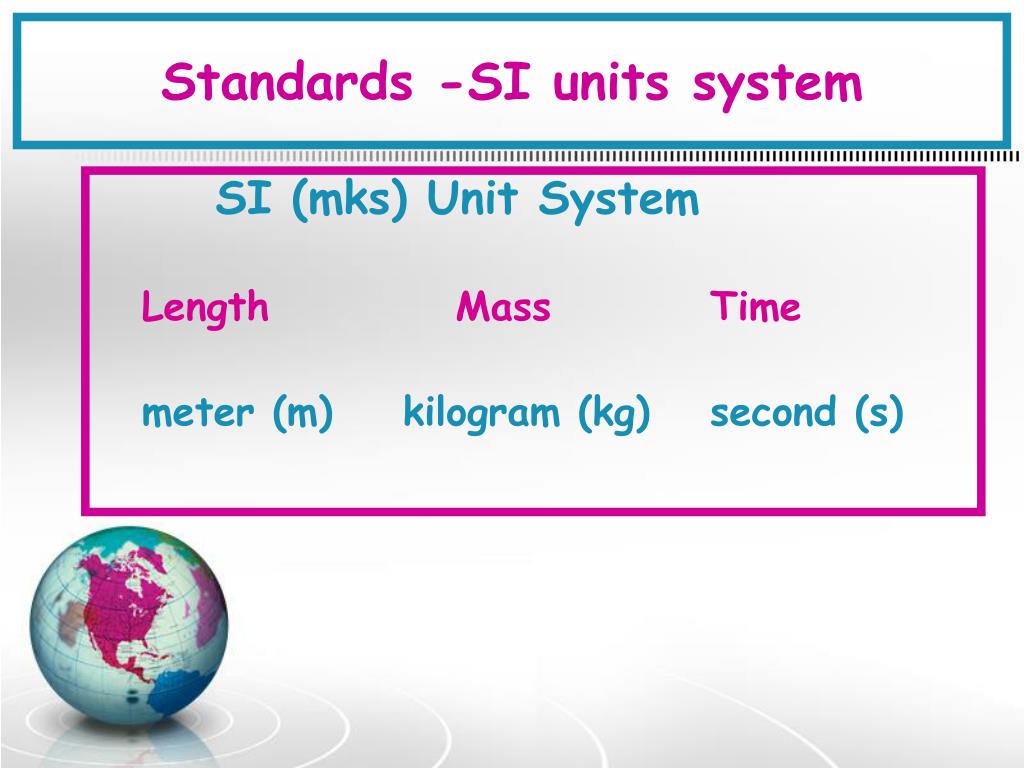 Standards -SI units system

SI (mks) Unit System

| Length | Mass | Time |
|---|---|---|
| meter (m) | kilogram (kg) | second (s) |